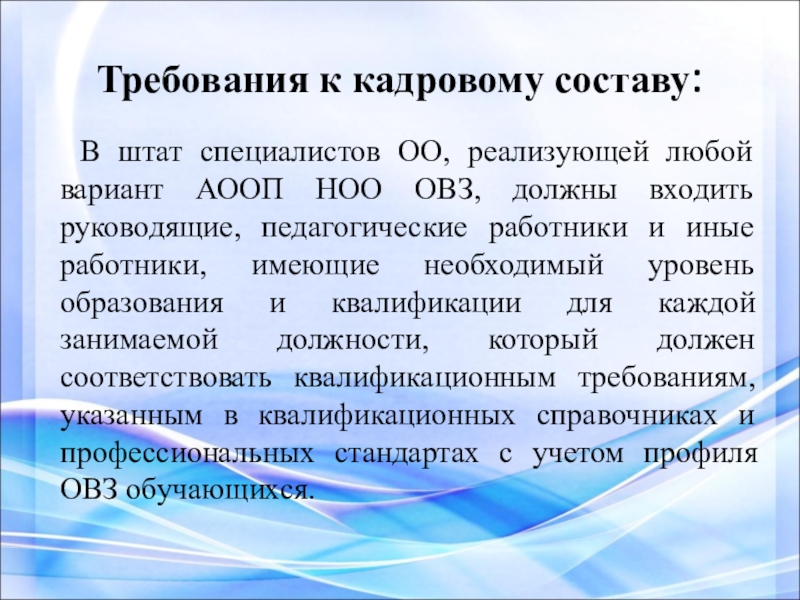 Требования к кадровому составу:

В штат специалистов ОО, реализующей любой вариант АООП НОО ОВЗ, должны входить руководящие, педагогические работники и иные работники, имеющие необходимый уровень образования и квалификации для каждой занимаемой должности, который должен соответствовать квалификационным требованиям, указанным в квалификационных справочниках и профессиональных стандартах с учетом профиля ОВЗ обучающихся.